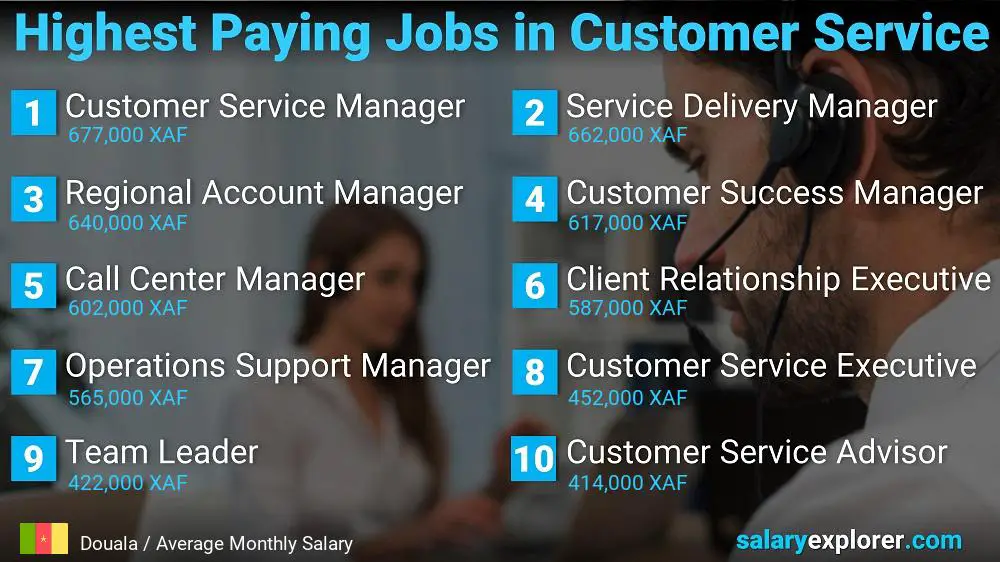 Highest Paying Jobs in Customer Service

1 Customer Service Manager
677,000 XAF

2 Service Delivery Manager
662,000 XAF

3 Regional Account Manager
640,000 XAF

4 Customer Success Manager
617,000 XAF

5 Call Center Manager
602,000 XAF

6 Client Relationship Executive
587,000 XAF

7 Operations Support Manager
565,000 XAF

8 Customer Service Executive
452,000 XAF

9 Team Leader
422,000 XAF

10 Customer Service Advisor
414,000 XAF

Douala / Average Monthly Salary

salaryexplorer.com